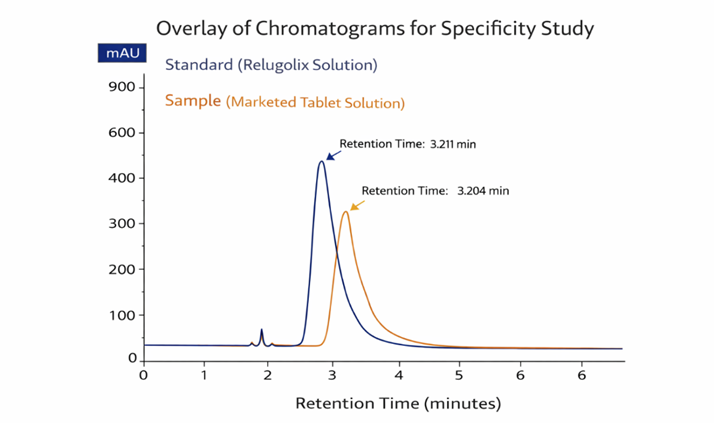 Overlay of Chromatograms for Specificity Study

mAU

Standard (Relugolix Solution)

Sample (Marketed Tablet Solution)

Retention Time: 3.211 min

Retention Time: 3.204 min

900
600
400
300
200
100
0

0 1 2 3 4 5 6 6

Retention Time (minutes)